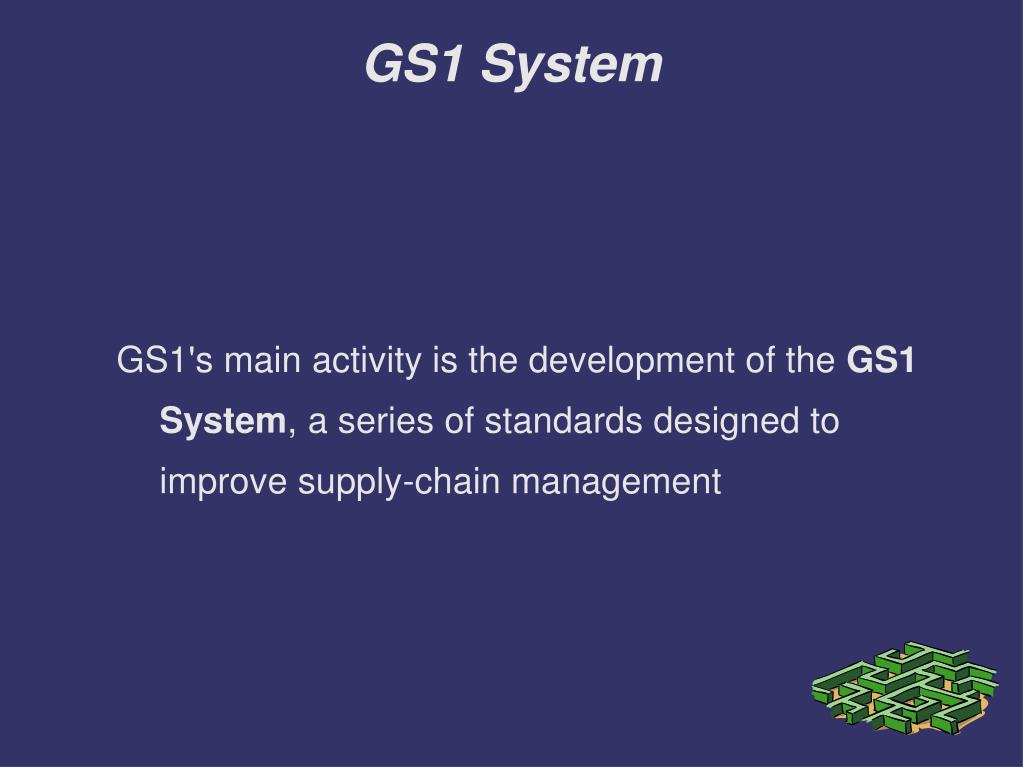 GS1 System

GS1's main activity is the development of the GS1 System, a series of standards designed to improve supply-chain management